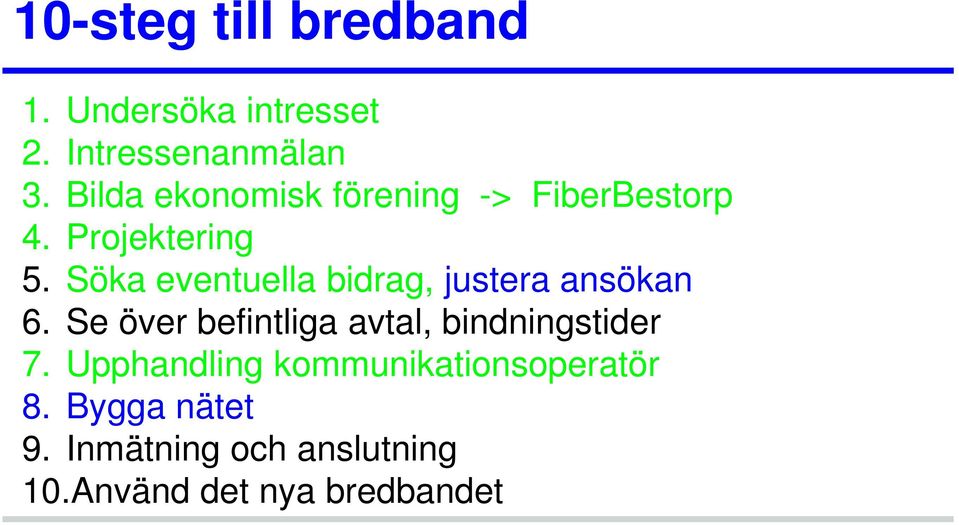 10-steg till bredband

1. Undersöka intresset
2. Intressenanmälan
3. Bilda ekonomisk förening -> FiberBestorp
4. Projektering
5. Söka eventuella bidrag, justera ansökan
6. Se över befintliga avtal, bindningstider
7. Upphandling kommunikationsoperatör
8. Bygga nätet
9. Inmätning och anslutning
10.Använd det nya bredbandet